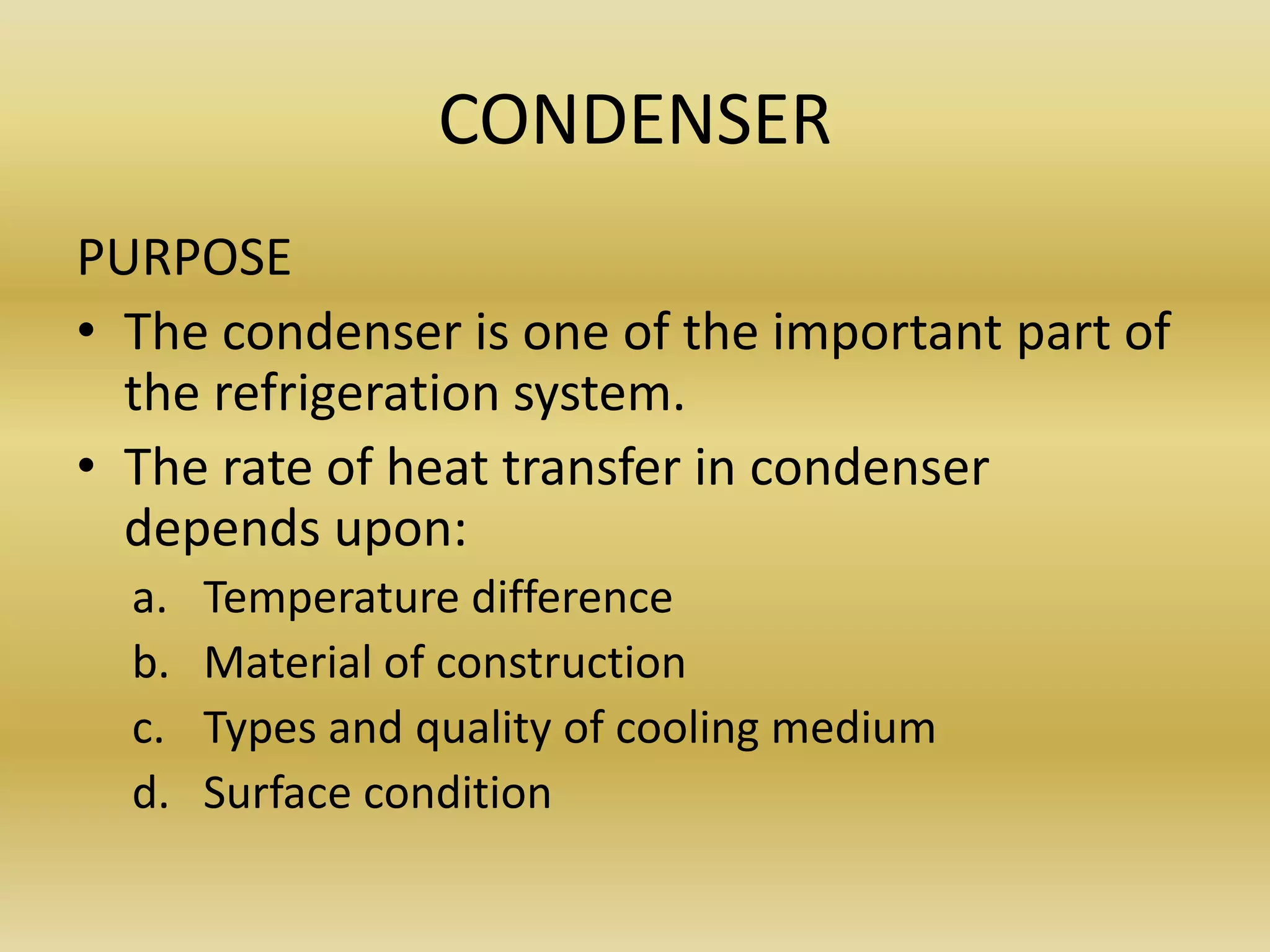 CONDENSER

PURPOSE

• The condenser is one of the important part of the refrigeration system.

• The rate of heat transfer in condenser depends upon:

a. Temperature difference

b. Material of construction

c. Types and quality of cooling medium

d. Surface condition